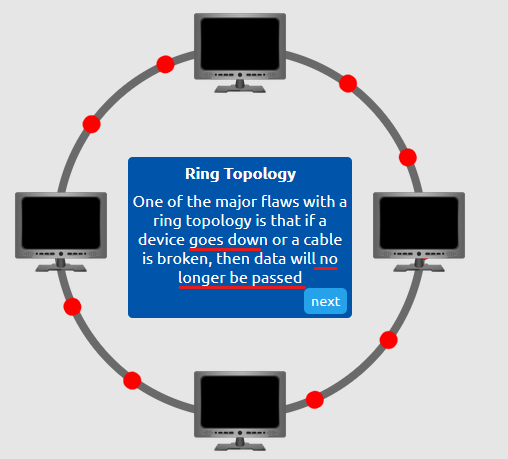 Ring Topology

One of the major flaws with a ring topology is that if a device goes down or a cable is broken, then data will no longer be passed

next